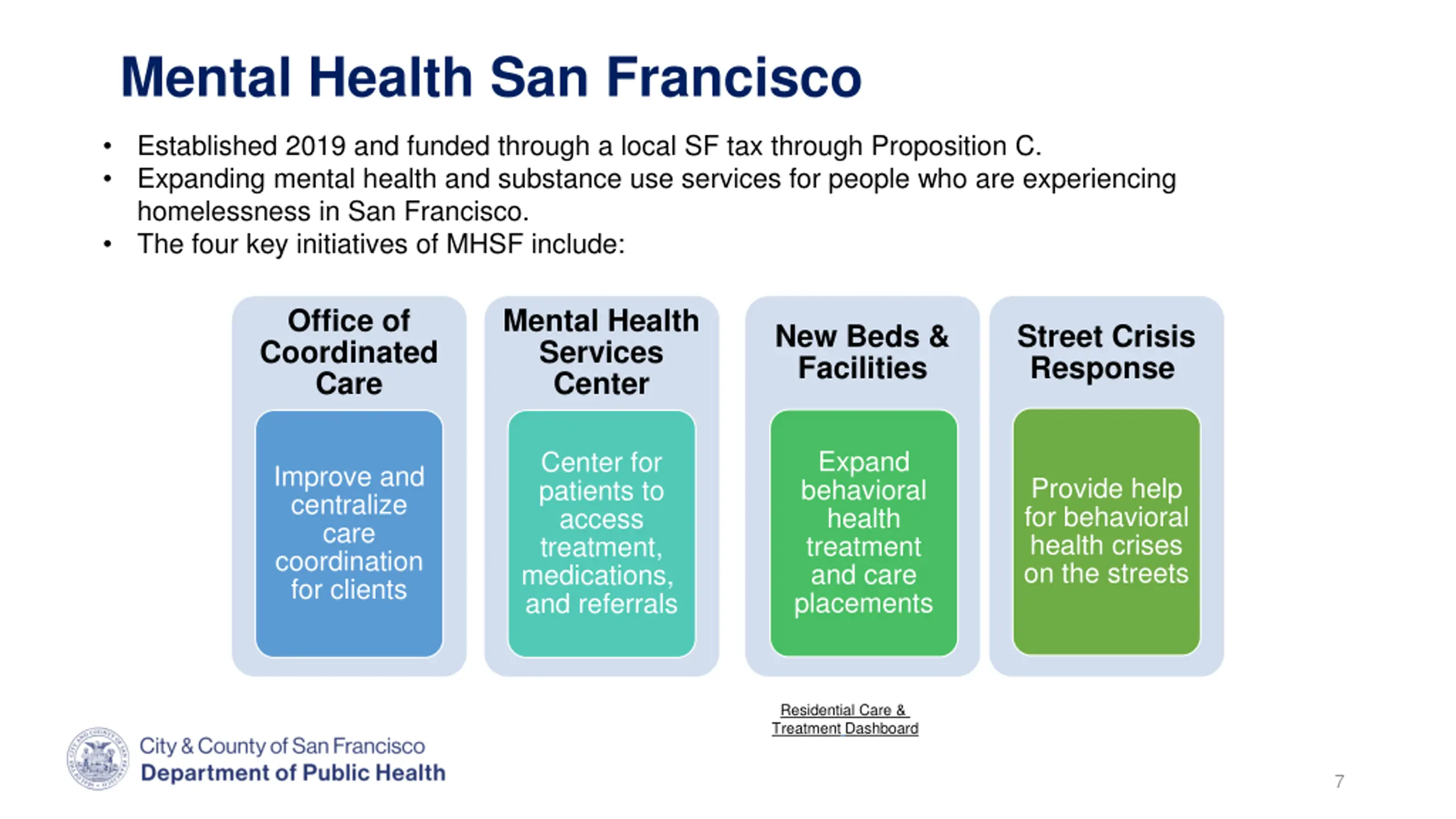 Mental Health San Francisco

• Established 2019 and funded through a local SF tax through Proposition C.
• Expanding mental health and substance use services for people who are experiencing homelessness in San Francisco.
• The four key initiatives of MHSF include:

Office of Coordinated Care

Improve and centralize care coordination for clients

Mental Health Services Center

Center for patients to access treatment, medications, and referrals

New Beds & Facilities

Expand behavioral health treatment and care placements

Street Crisis Response

Provide help for behavioral health crises on the streets

Residential Care & Treatment Dashboard

City & County of San Francisco
Department of Public Health

7